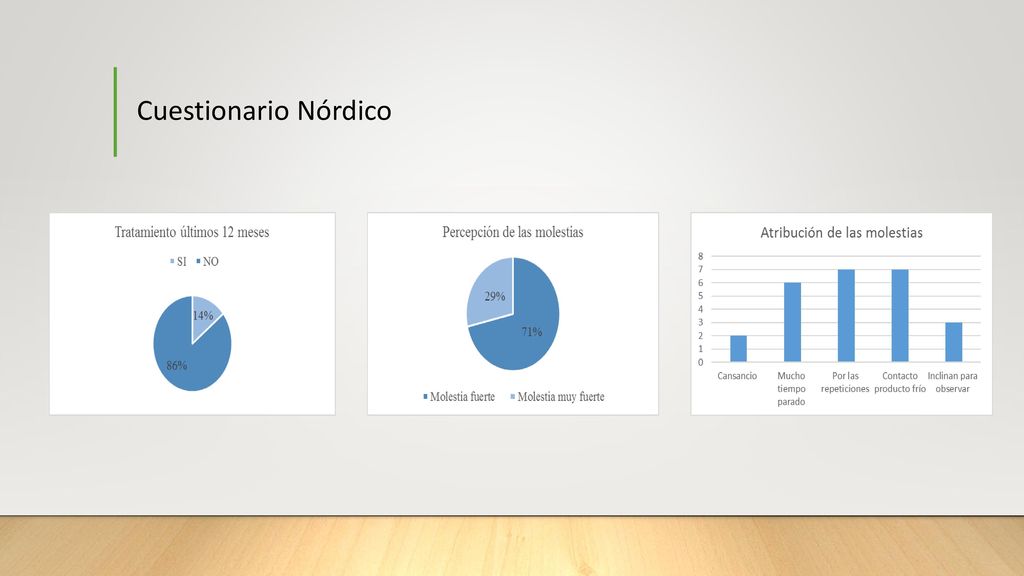 Cuestionario Nórdico

Tratamiento últimos 12 meses

SI NO

14%

86%

Percepción de las molestias

29%

71%

Molestia fuerte Molestia muy fuerte

Atribución de las molestias

8
7
6
5
4
3
2
1
0

Cansancio
Mucho tiempo parado
Por las repeticiones
Contacto producto frío
Inclinan para observar